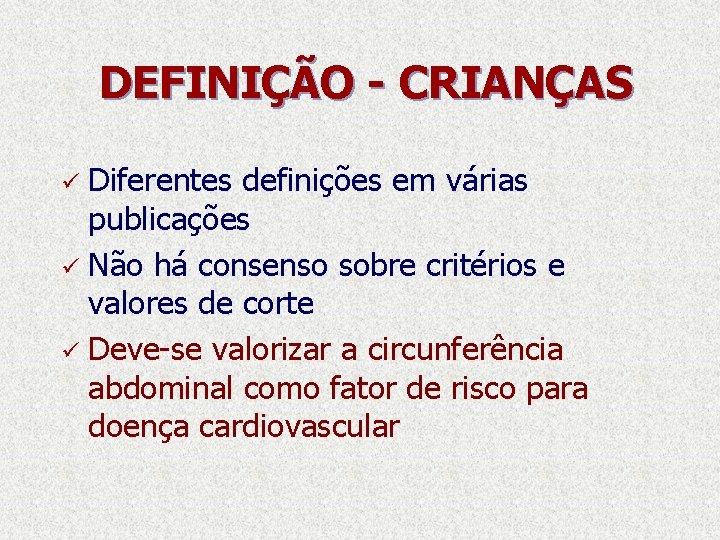 DEFINIÇÃO - CRIANÇAS

✓ Diferentes definições em várias publicações

✓ Não há consenso sobre critérios e valores de corte

✓ Deve-se valorizar a circunferência abdominal como fator de risco para doença cardiovascular